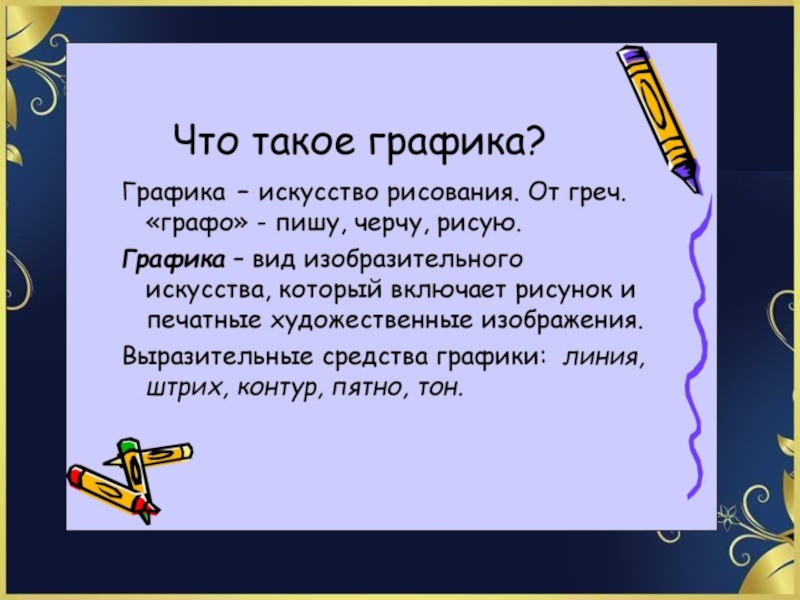 Что такое графика?

Графика – искусство рисования. От греч. «графо» - пишу, черчу, рисую.

Графика – вид изобразительного искусства, который включает рисунок и печатные художественные изображения.

Выразительные средства графики: линия, штрих, контур, пятно, тон.